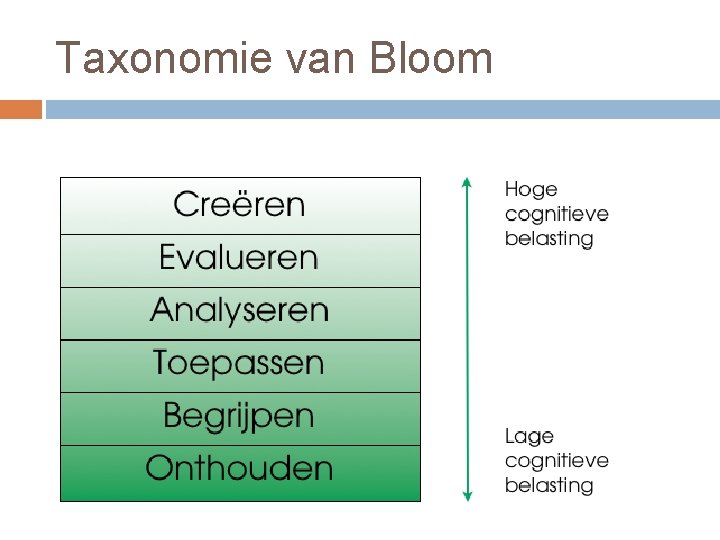 Taxonomie van Bloom

Creëren
Evalueren
Analyseren
Toepassen
Begrijpen
Onthouden

Hoge
cognitieve
belasting

Lage
cognitieve
belasting